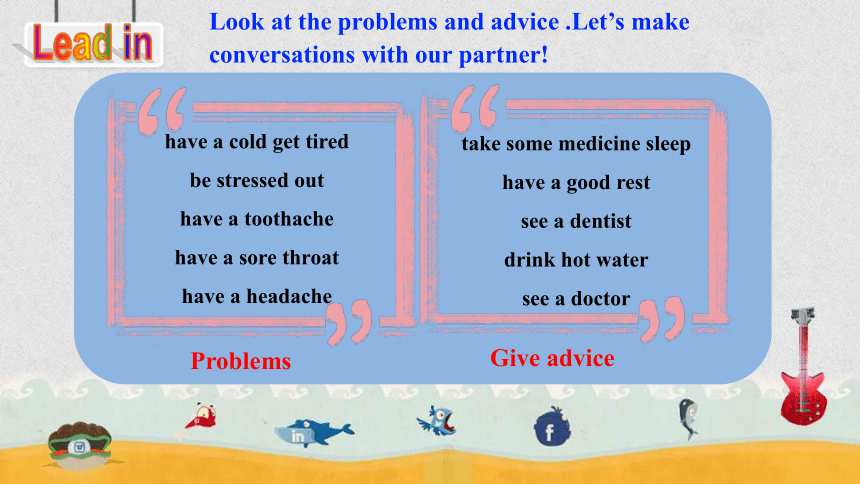 Lead in

Look at the problems and advice .Let's make conversations with our partner!

have a cold get tired

be stressed out

have a toothache

have a sore throat

have a headache

Problems

take some medicine sleep

have a good rest

see a dentist

drink hot water

see a doctor

Give advice

in

f